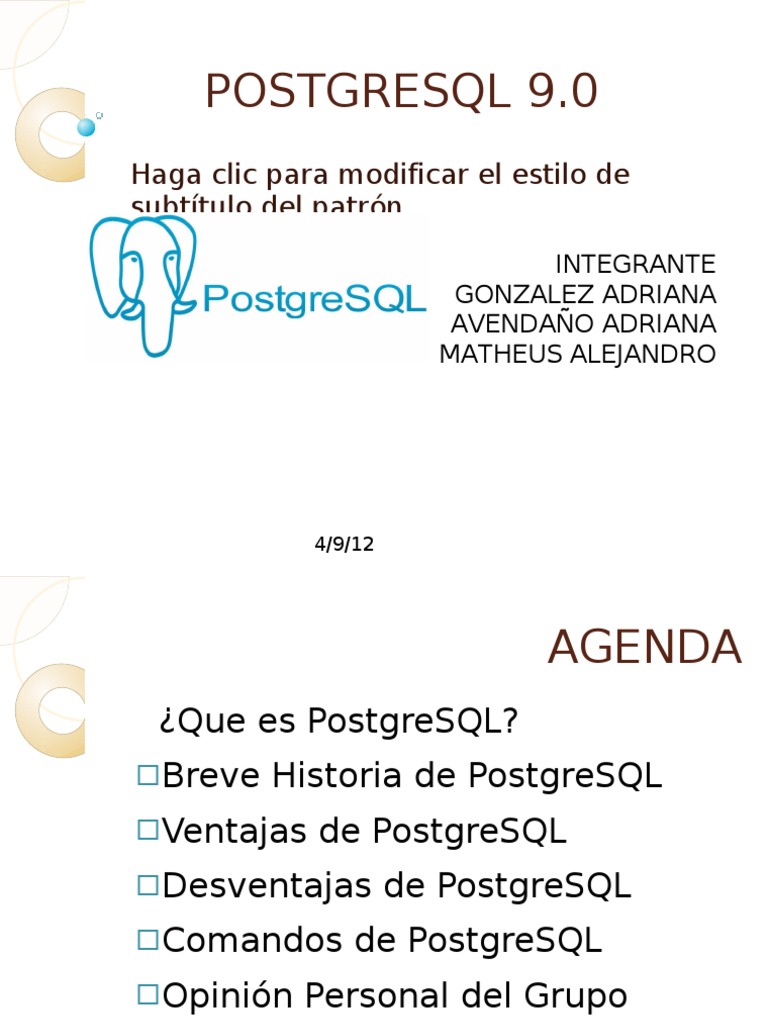 POSTGRESQL 9.0

Haga clic para modificar el estilo de subtítulo del patrón

PostgreSQL

INTEGRANTE
GONZALEZ ADRIANA
AVENDAÑO ADRIANA
MATHEUS ALEJANDRO

4/9/12

AGENDA

¿Que es PostgreSQL?
□Breve Historia de PostgreSQL
□Ventajas de PostgreSQL
□Desventajas de PostgreSQL
□Comandos de PostgreSQL
□Opinión Personal del Grupo